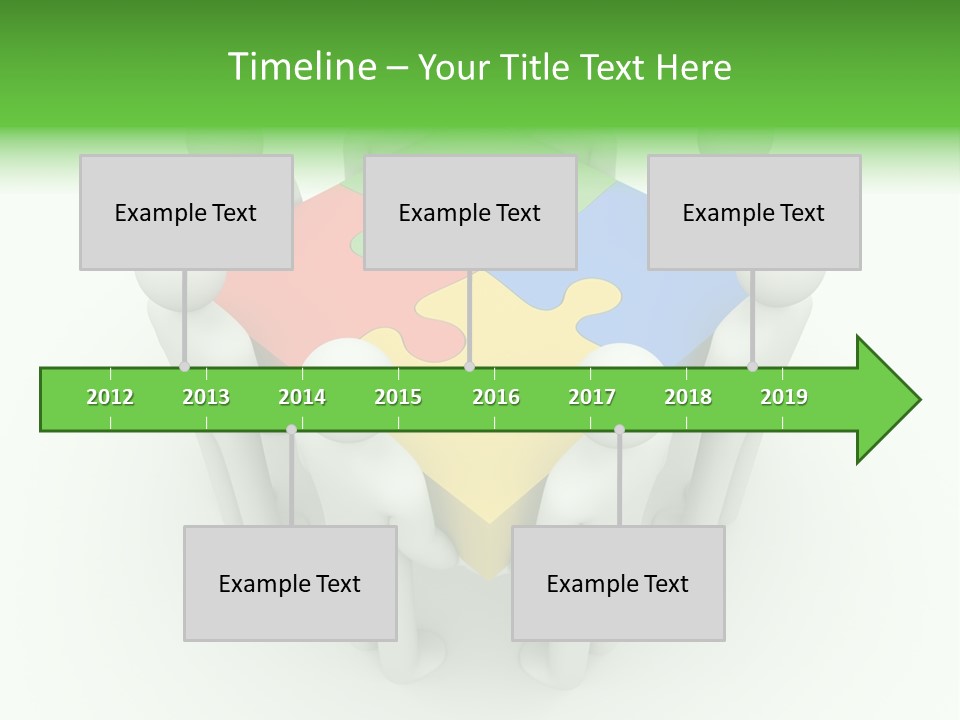 Timeline – Your Title Text Here

Example Text

Example Text

Example Text

2012 2013 2014 2015 2016 2017 2018 2019

Example Text

Example Text